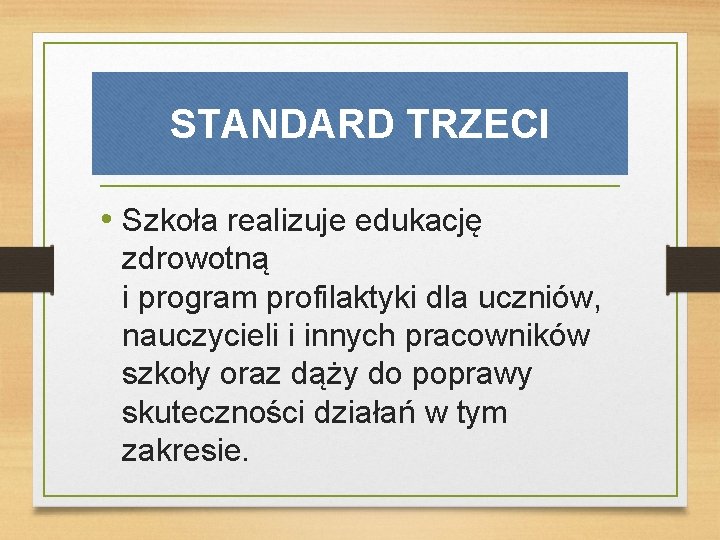 STANDARD TRZECI

• Szkoła realizuje edukację zdrowotną
i program profilaktyki dla uczniów, nauczycieli i innych pracowników szkoły oraz dąży do poprawy skuteczności działań w tym zakresie.